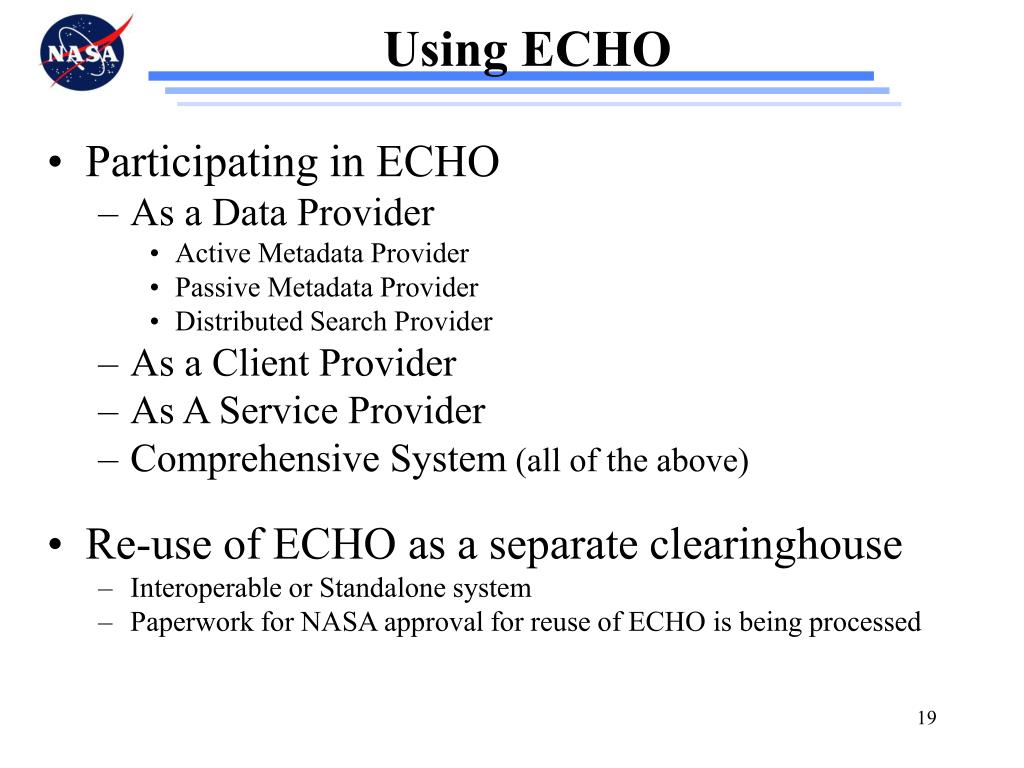 NASA

Using ECHO

• Participating in ECHO
  – As a Data Provider
    • Active Metadata Provider
    • Passive Metadata Provider
    • Distributed Search Provider
  – As a Client Provider
  – As A Service Provider
  – Comprehensive System (all of the above)

• Re-use of ECHO as a separate clearinghouse
  – Interoperable or Standalone system
  – Paperwork for NASA approval for reuse of ECHO is being processed

19